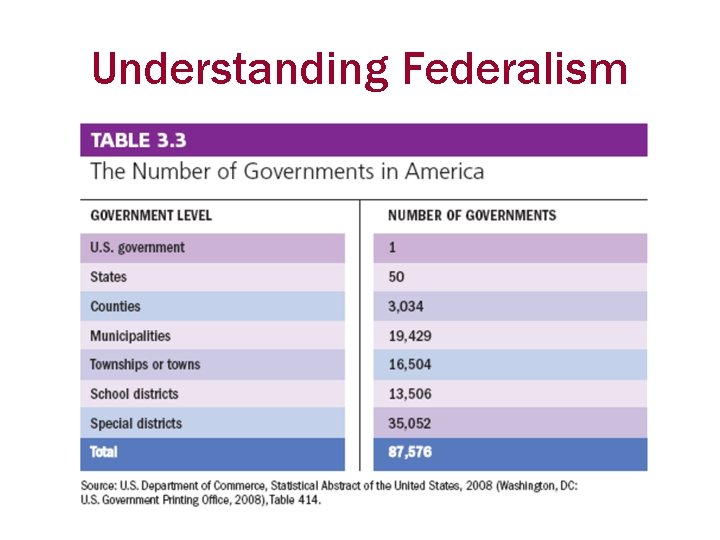 Understanding Federalism

TABLE 3.3

The Number of Governments in America

| GOVERNMENT LEVEL | NUMBER OF GOVERNMENTS |
|---|---|
| U.S. government | 1 |
| States | 50 |
| Counties | 3,034 |
| Municipalities | 19,429 |
| Townships or towns | 16,504 |
| School districts | 13,506 |
| Special districts | 35,052 |
| Total | 87,576 |

Source: U.S. Department of Commerce, Statistical Abstract of the United States, 2008 (Washington, DC: U.S. Government Printing Office, 2008),Table 414.